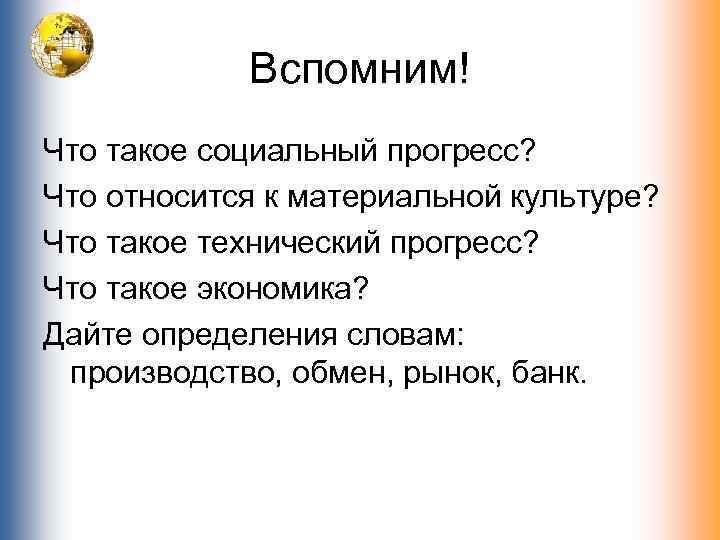 Вспомним!

Что такое социальный прогресс?

Что относится к материальной культуре?

Что такое технический прогресс?

Что такое экономика?

Дайте определения словам: производство, обмен, рынок, банк.